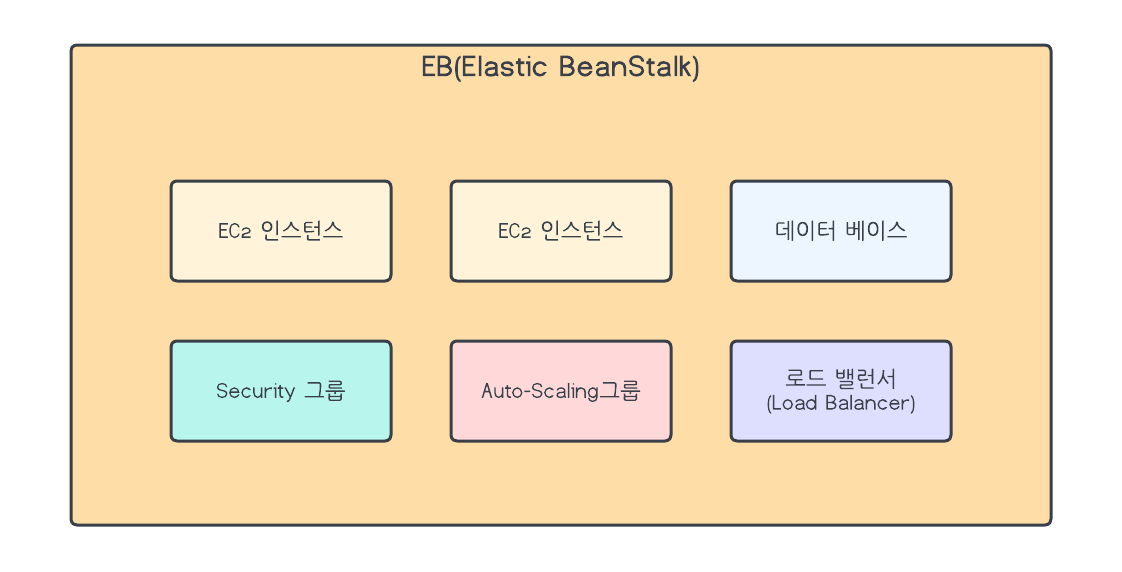 EB(Elastic BeanStalk)

EC2 인스턴스

EC2 인스턴스

데이터 베이스

Security 그룹

Auto-Scaling그룹

로드 밸런서
(Load Balancer)